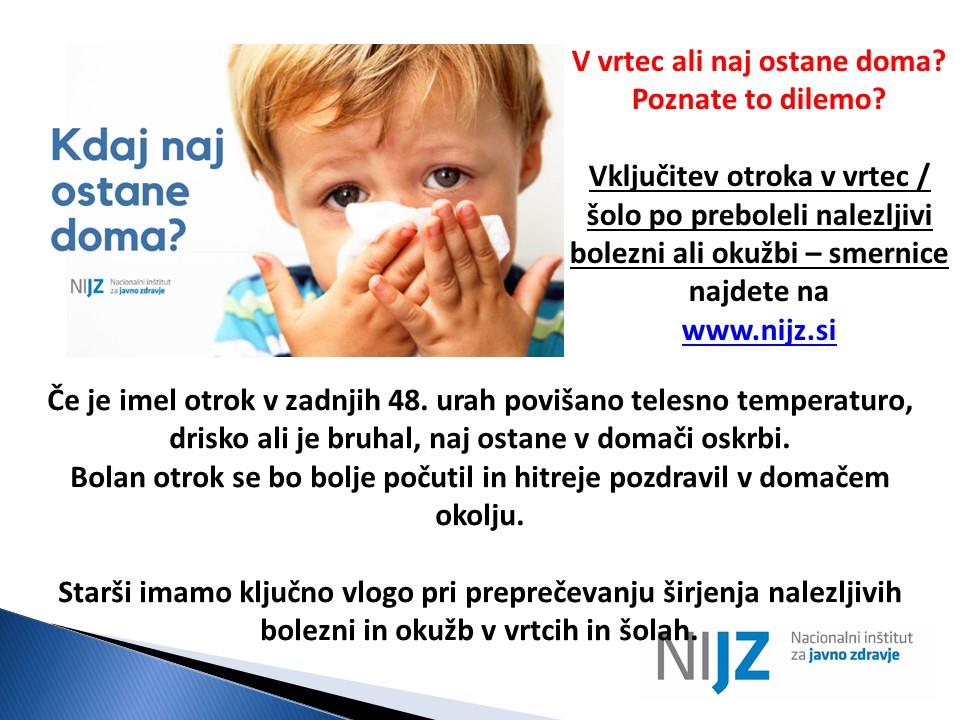 Kdaj naj ostane doma?

NIJZ Nacionalni inštitut za javno zdravje

V vrtec ali naj ostane doma? Poznate to dilemo?

Vključitev otroka v vrtec / šolo po preboleli nalezljivi bolezni ali okužbi – smernice najdete na www.nijz.si

Če je imel otrok v zadnjih 48. urah povišano telesno temperaturo, drisko ali je bruhal, naj ostane v domači oskrbi.
Bolan otrok se bo bolje počutil in hitreje pozdravil v domačem okolju.

Starši imamo ključno vlogo pri preprečevanju širjenja nalezljivih bolezni in okužb v vrtcih in šolah.

NIJZ Nacionalni inštitut za javno zdravje